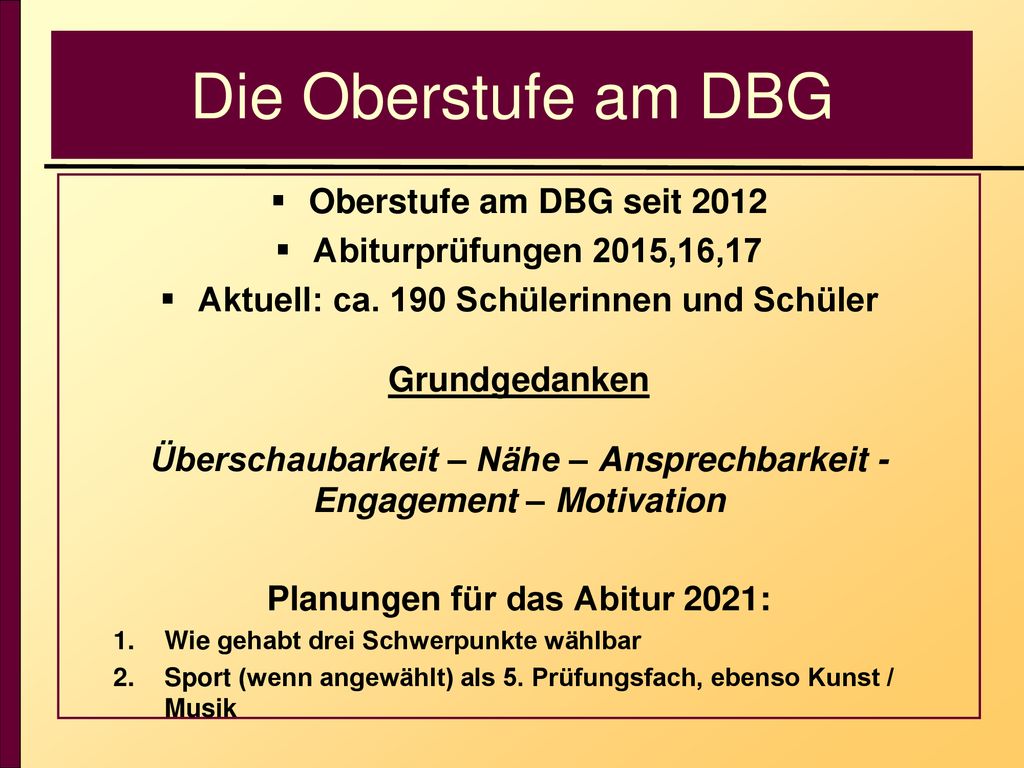 Die Oberstufe am DBG

▪ Oberstufe am DBG seit 2012
▪ Abiturprüfungen 2015,16,17
▪ Aktuell: ca. 190 Schülerinnen und Schüler

Grundgedanken

Überschaubarkeit – Nähe – Ansprechbarkeit - Engagement – Motivation

Planungen für das Abitur 2021:
1. Wie gehabt drei Schwerpunkte wählbar
2. Sport (wenn angewählt) als 5. Prüfungsfach, ebenso Kunst / Musik